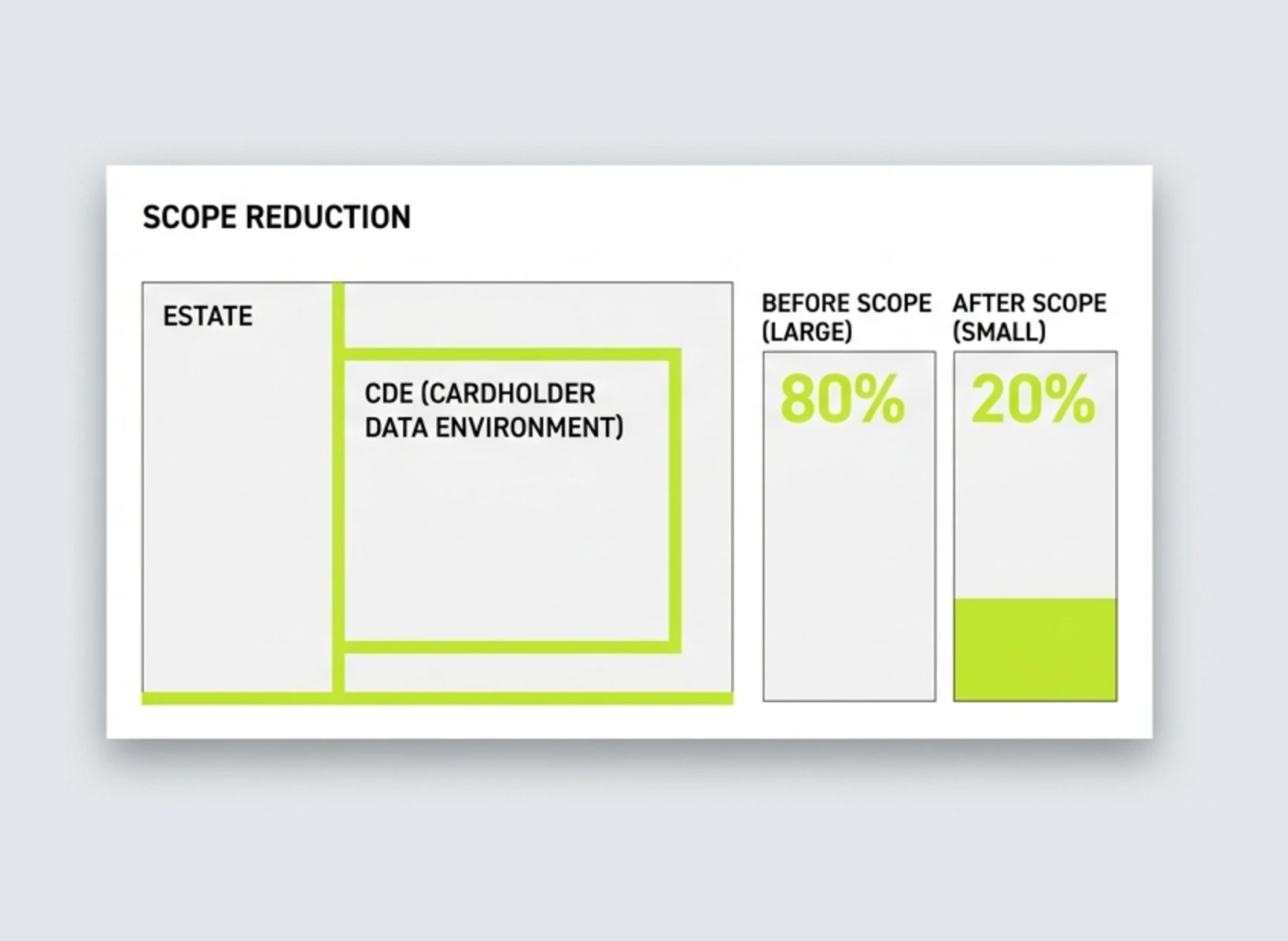 SCOPE REDUCTION

ESTATE

CDE (CARDHOLDER DATA ENVIRONMENT)

BEFORE SCOPE (LARGE)

80%

AFTER SCOPE (SMALL)

20%